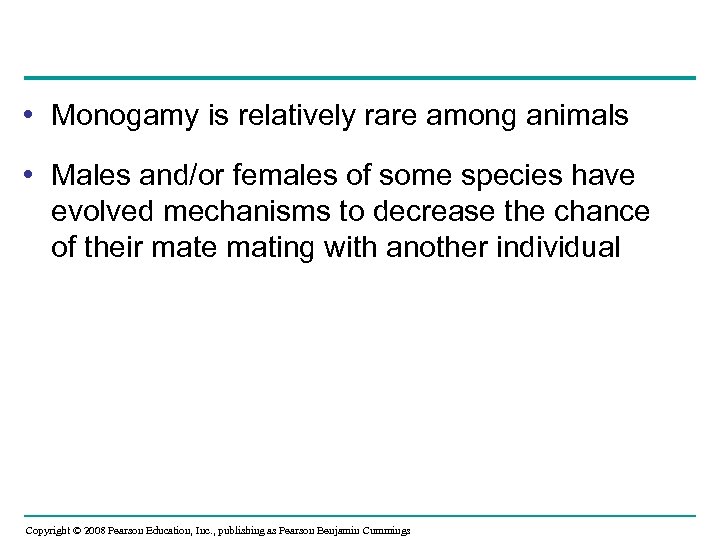 • Monogamy is relatively rare among animals

• Males and/or females of some species have evolved mechanisms to decrease the chance of their mate mating with another individual

Copyright © 2008 Pearson Education, Inc., publishing as Pearson Benjamin Cummings